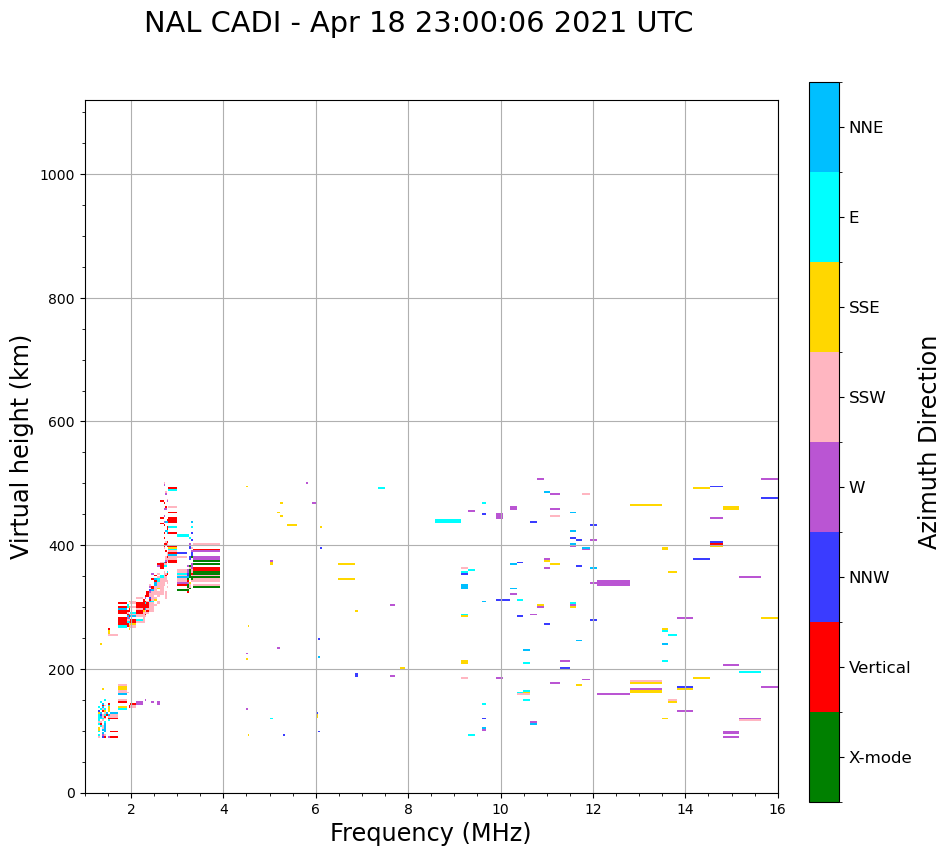 NAL CADI - Apr 18 23:00:06 2021 UTC

Virtual height (km)

1000
800
600
400
200
0

2
4
6
8
10
12
14
16

Frequency (MHz)

NNE
E
SSE
SSW
W
NNW
Vertical
X-mode

Azimuth Direction